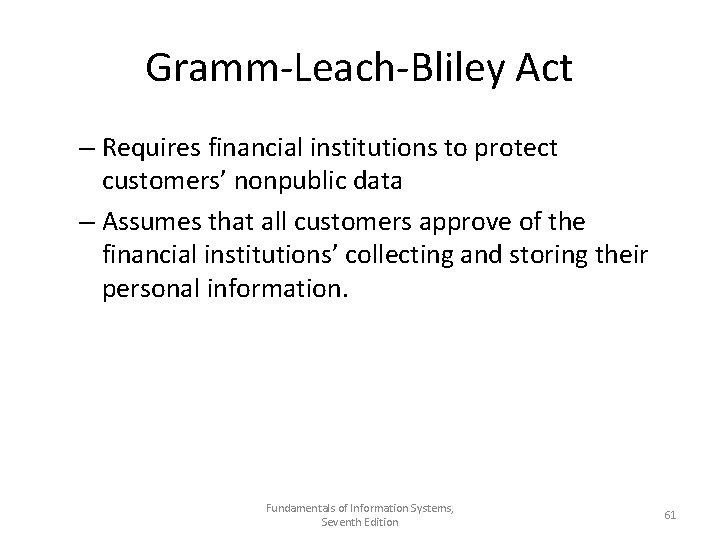 Gramm-Leach-Bliley Act

– Requires financial institutions to protect customers’ nonpublic data

– Assumes that all customers approve of the financial institutions’ collecting and storing their personal information.

Fundamentals of Information Systems, Seventh Edition

61